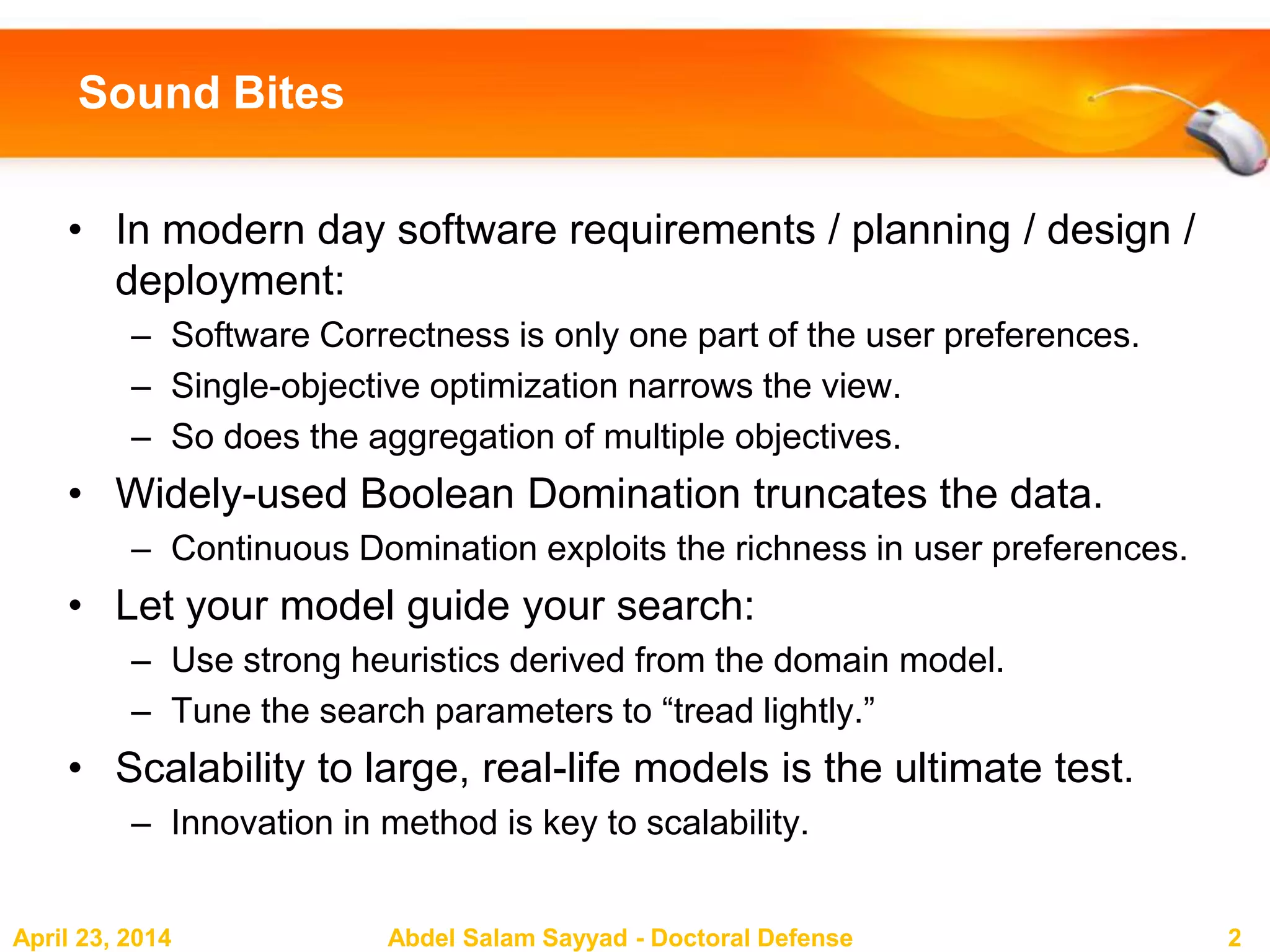 Sound Bites

• In modern day software requirements / planning / design / deployment:
– Software Correctness is only one part of the user preferences.
– Single-objective optimization narrows the view.
– So does the aggregation of multiple objectives.
• Widely-used Boolean Domination truncates the data.
– Continuous Domination exploits the richness in user preferences.
• Let your model guide your search:
– Use strong heuristics derived from the domain model.
– Tune the search parameters to “tread lightly.”
• Scalability to large, real-life models is the ultimate test.
– Innovation in method is key to scalability.

April 23, 2014 Abdel Salam Sayyad - Doctoral Defense 2